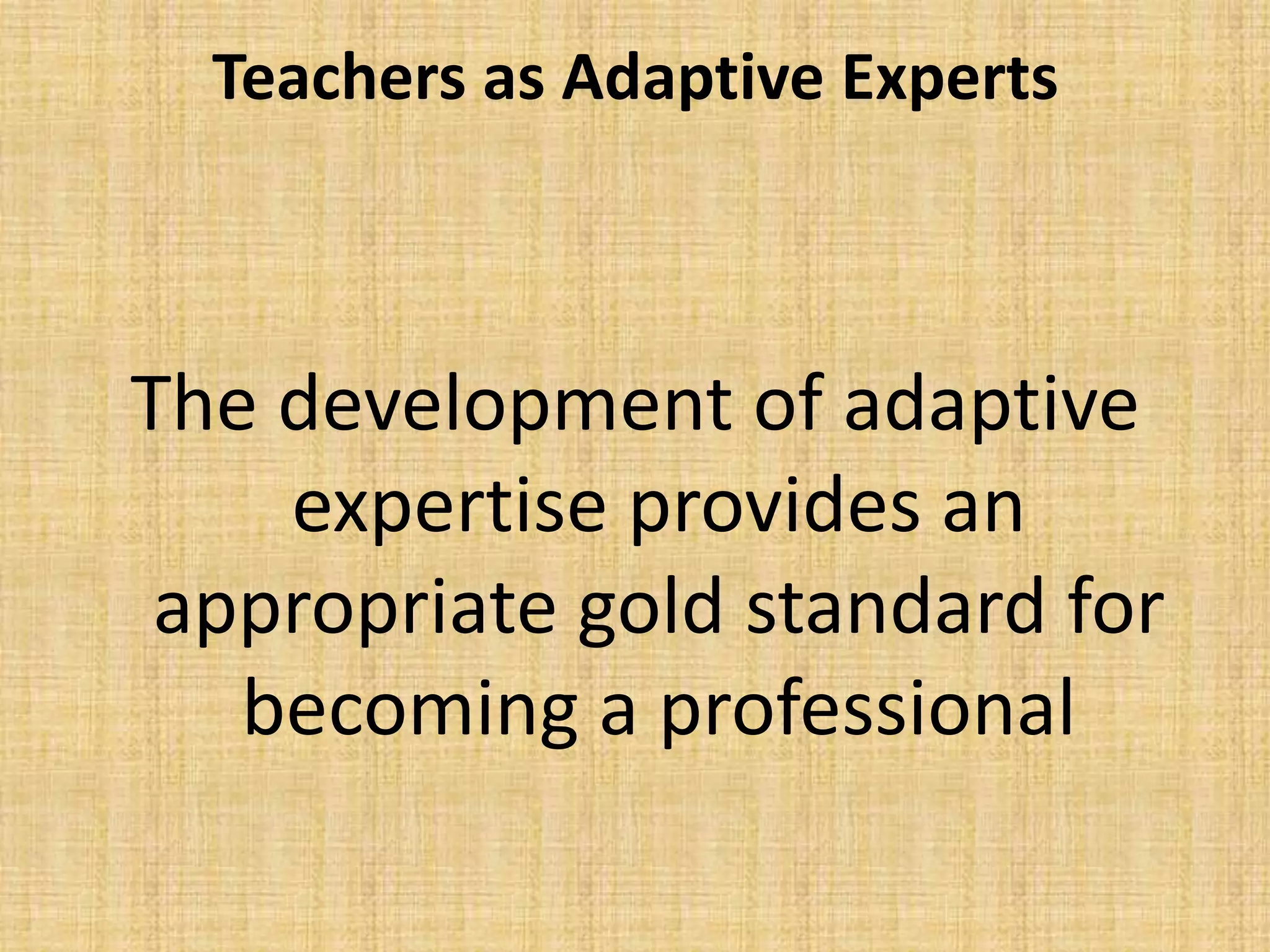 Teachers as Adaptive Experts

The development of adaptive expertise provides an appropriate gold standard for becoming a professional